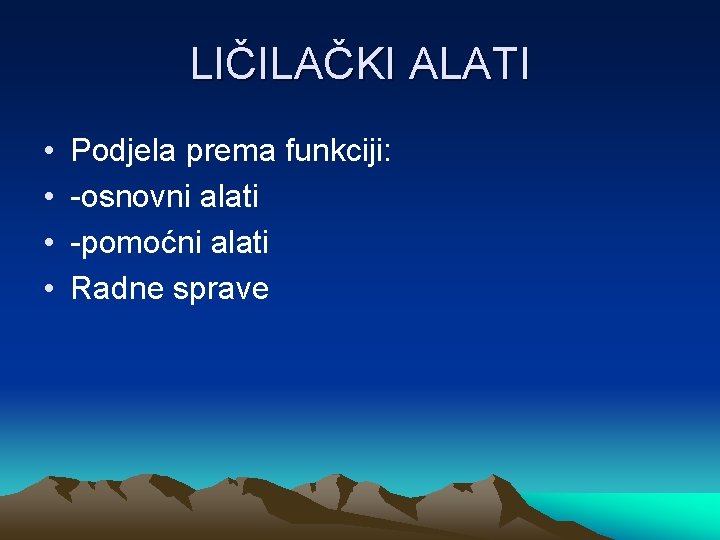 LIČILAČKI ALATI

• Podjela prema funkciji:
• -osnovni alati
• -pomoćni alati
• Radne sprave